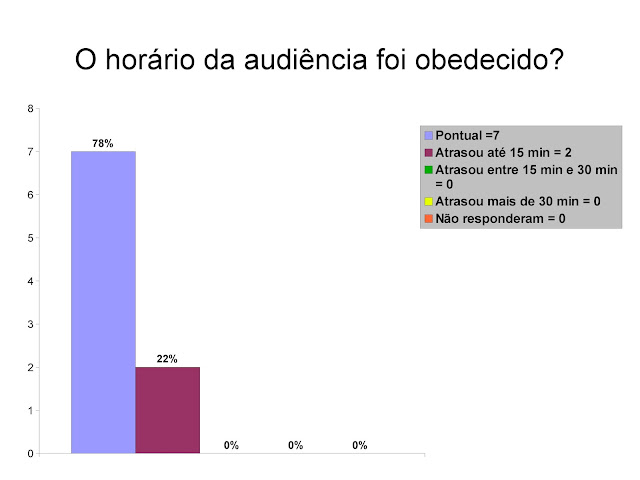 O horário da audiência foi obedecido?

8
7
6
5
4
3
2
1
0

78%
22%
0%
0%
0%

Pontual =7
Atrasou até 15 min = 2
Atrasou entre 15 min e 30 min = 0
Atrasou mais de 30 min = 0
Não responderam = 0